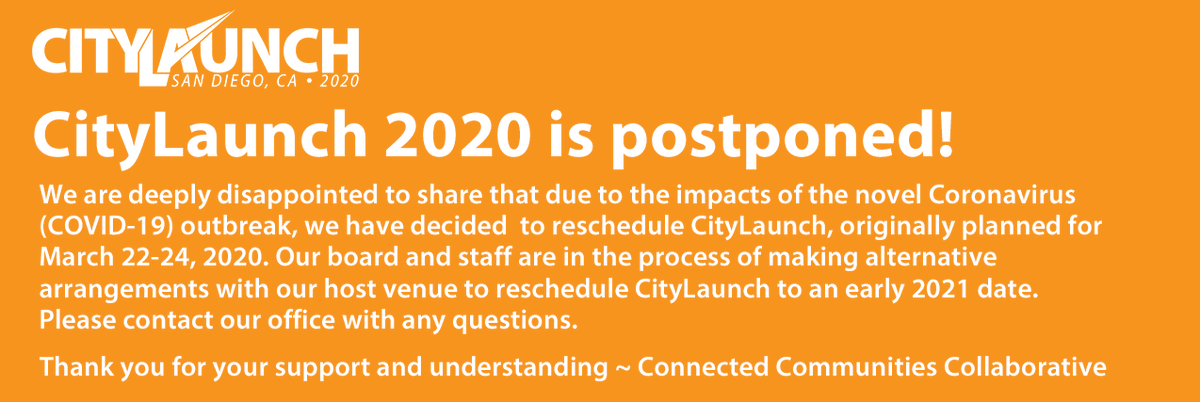 CITYLAUNCH
SAN DIEGO, CA • 2020

CityLaunch 2020 is postponed!

We are deeply disappointed to share that due to the impacts of the novel Coronavirus (COVID-19) outbreak, we have decided to reschedule CityLaunch, originally planned for March 22-24, 2020. Our board and staff are in the process of making alternative arrangements with our host venue to reschedule CityLaunch to an early 2021 date. Please contact our office with any questions.

Thank you for your support and understanding ~ Connected Communities Collaborative